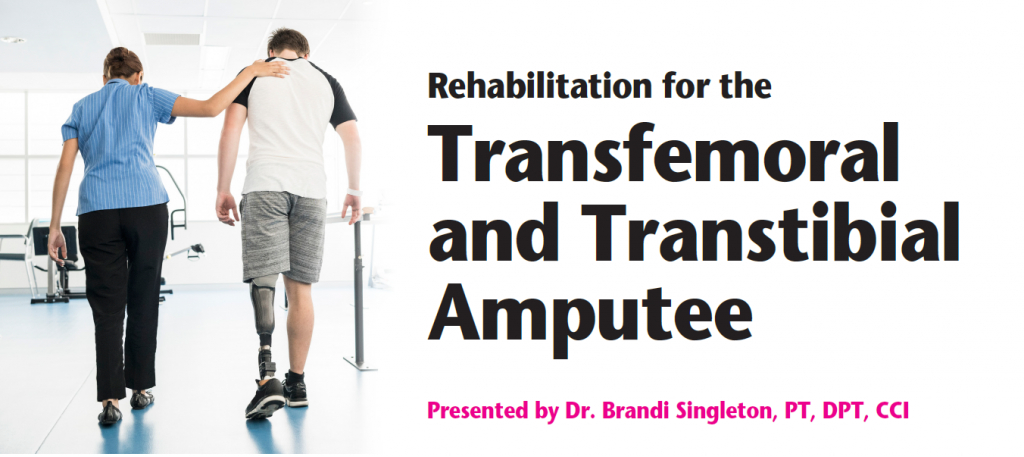 Rehabilitation for the
Transfemoral and Transtibial Amputee

Presented by Dr. Brandi Singleton, PT, DPT, CCI